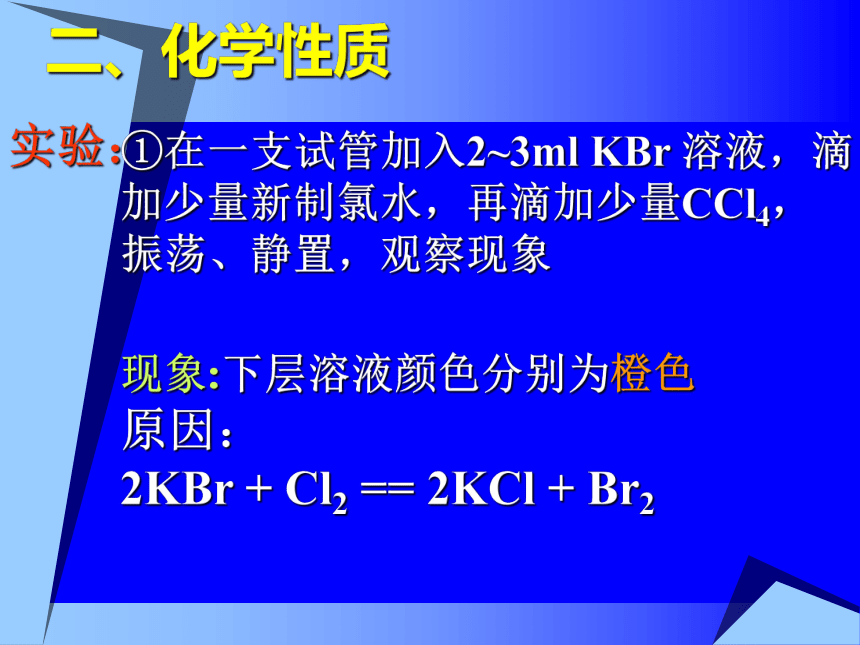 二、化学性质

实验:①在一支试管加入2~3ml KBr 溶液，滴加少量新制氯水，再滴加少量$CCl_4$，振荡、静置，观察现象

现象:下层溶液颜色分别为橙色
原因：
$2KBr + Cl_2 == 2KCl + Br_2$